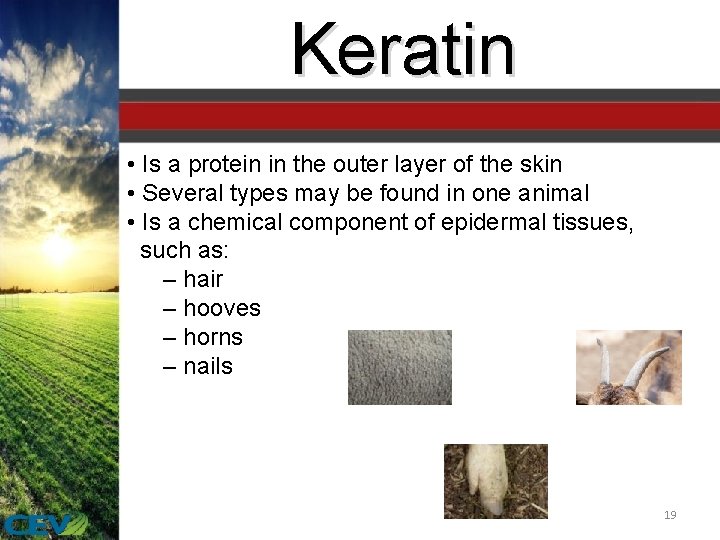 Keratin

• Is a protein in the outer layer of the skin
• Several types may be found in one animal
• Is a chemical component of epidermal tissues, such as:
– hair
– hooves
– horns
– nails

CEV

19